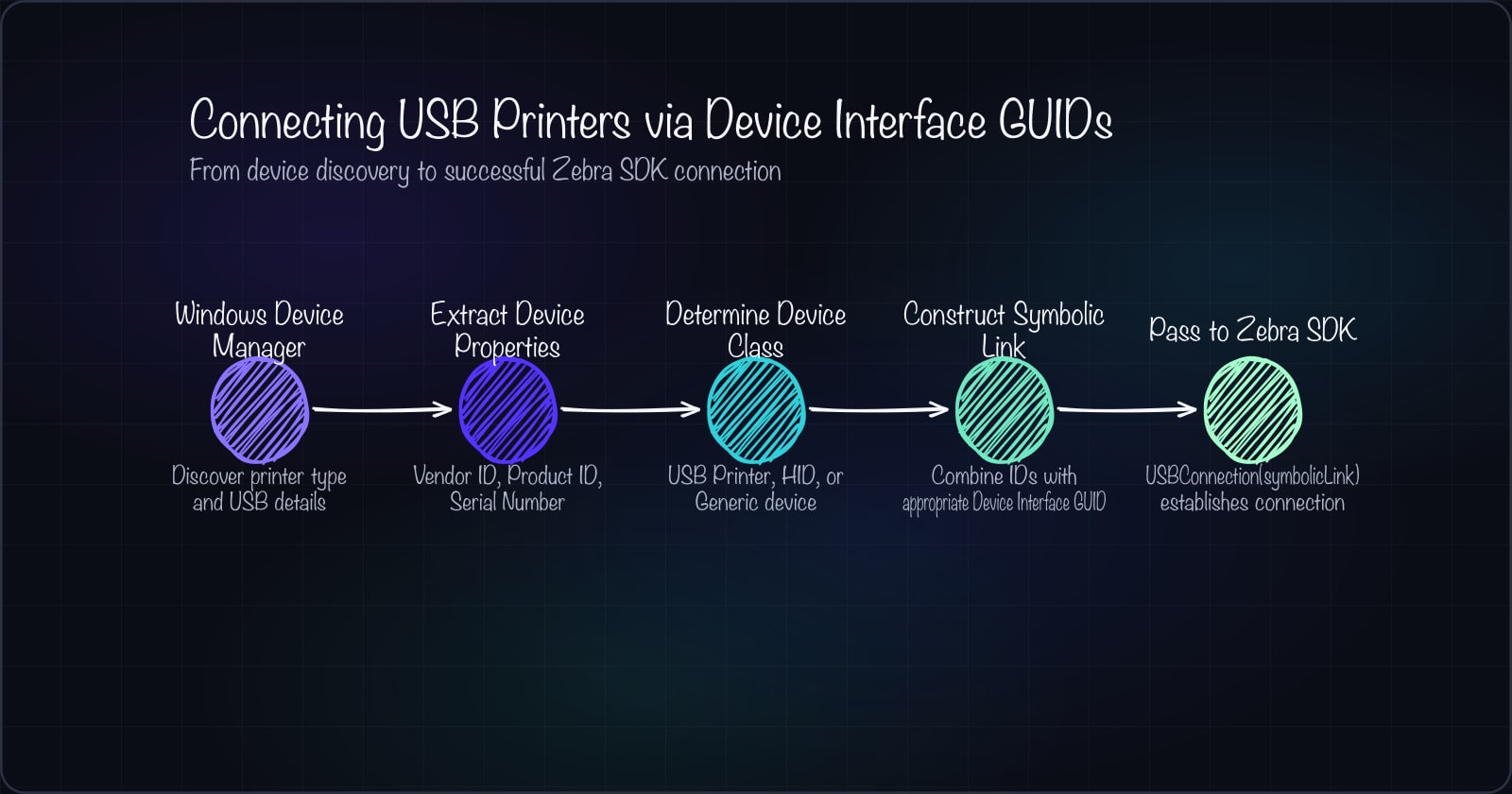 Connecting USB Printers via Device Interface GUIDs
From device discovery to successful Zebra SDK connection

Windows Device Manager
Discover printer type and USB details

Extract Device Properties
Vendor ID, Product ID, Serial Number

Determine Device Class
USB Printer, HID, or Generic device

Construct Symbolic Link
Combine IDs with appropriate Device Interface GUID

Pass to Zebra SDK
USBConnection(symbolicLink) establishes connection